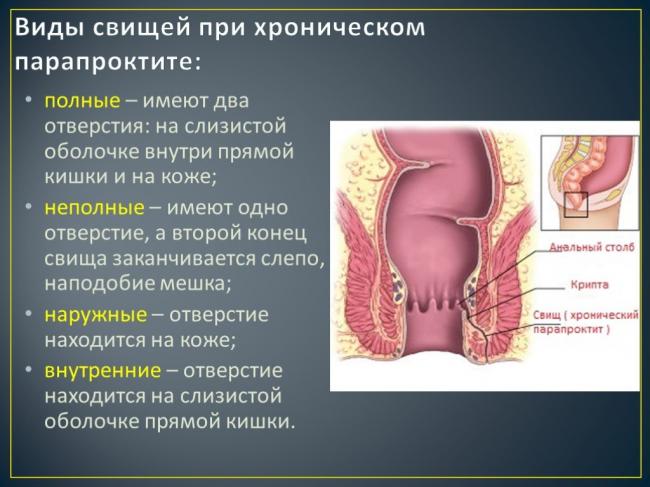 Виды свищей при хроническом парапроктите:

• полные – имеют два отверстия: на слизистой оболочке внутри прямой кишки и на коже;
• неполные – имеют одно отверстие, а второй конец свища заканчивается слепо, наподобие мешка;
• наружные – отверстие находится на коже;
• внутренние – отверстие находится на слизистой оболочке прямой кишки.

Анальный столб
Крипта
Свищ ( хронический парапроктит )